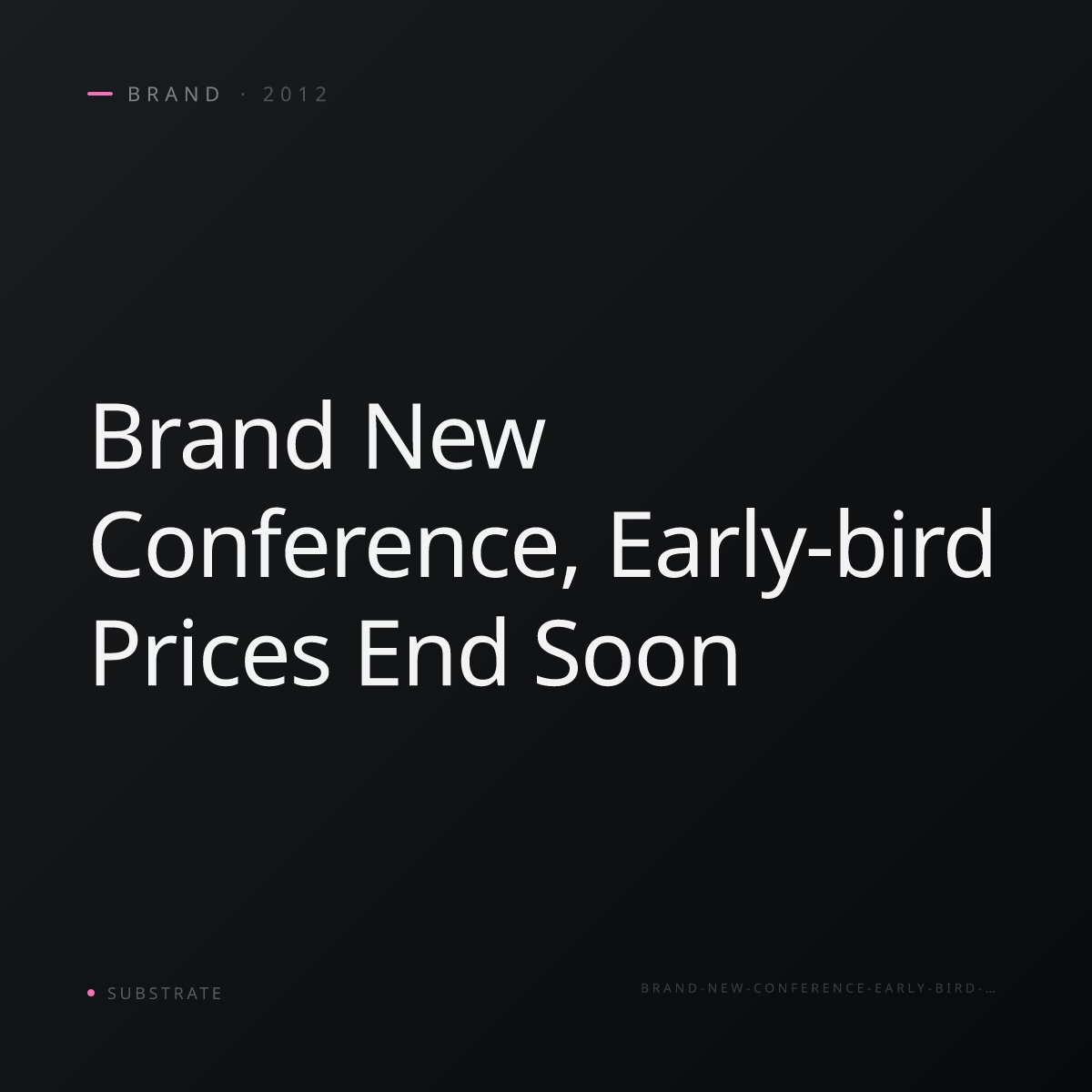 BRAND · 2012

Brand New Conference, Early-bird Prices End Soon

SUBSTRATE

BRAND-NEW-CONFERENCE-EARLY-BIRD-…